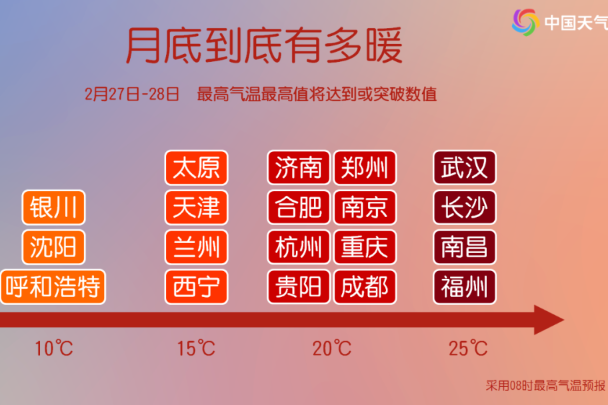 中国天气

月底到底有多暖

2月27日-28日　最高气温最高值将达到或突破数值

银川
沈阳
呼和浩特

太原
天津
兰州
西宁

济南
合肥
杭州
贵阳

郑州
南京
重庆
成都

武汉
长沙
南昌
福州

10℃　15℃　20℃　25℃

采用08时最高气温预报